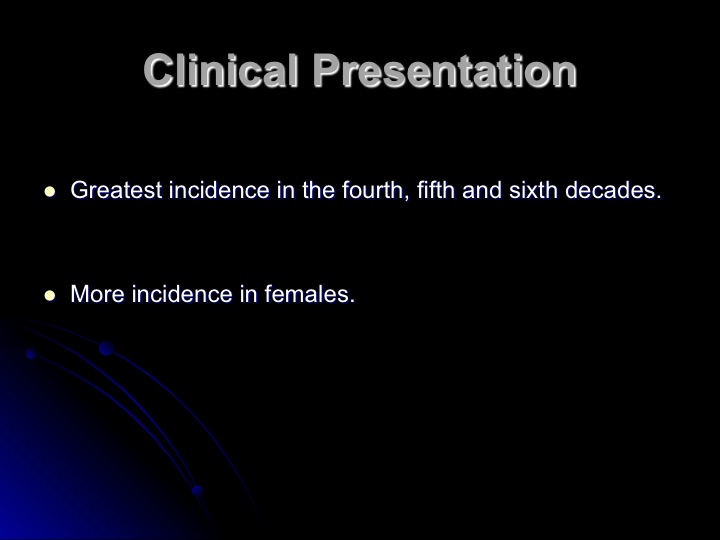 Clinical Presentation

- Greatest incidence in the fourth, fifth and sixth decades.

- More incidence in females.